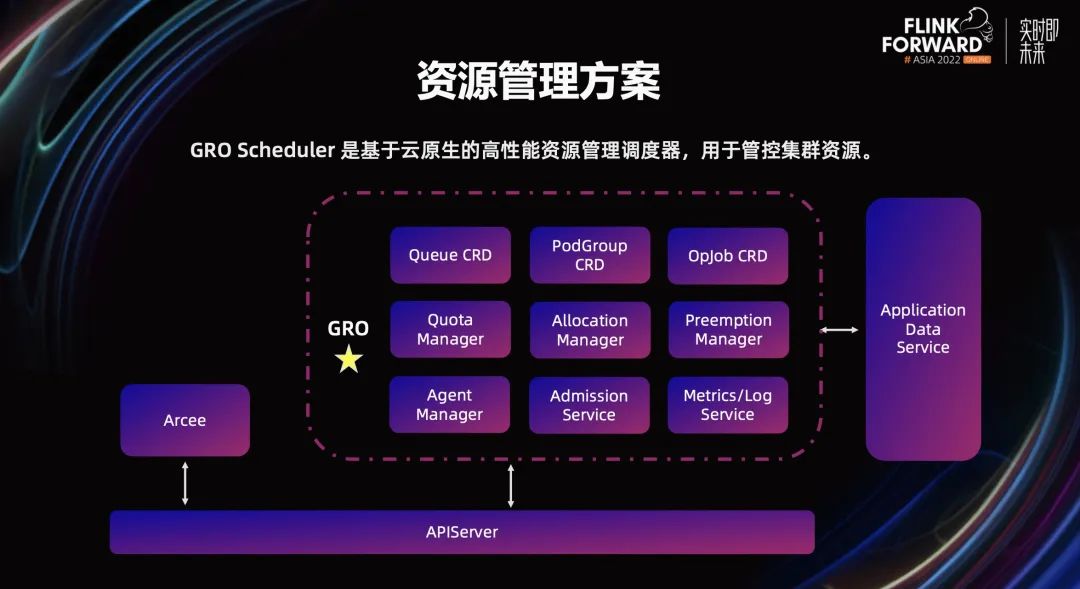 FLINK FORWARD # ASIA 2022 ONLINE
实时即未来

资源管理方案

GRO Scheduler 是基于云原生的高性能资源管理调度器，用于管控集群资源。

GRO

Queue CRD

PodGroup CRD

OpJob CRD

Quota Manager

Allocation Manager

Preemption Manager

Agent Manager

Admission Service

Metrics/Log Service

Application Data Service

Arcee

APIServer